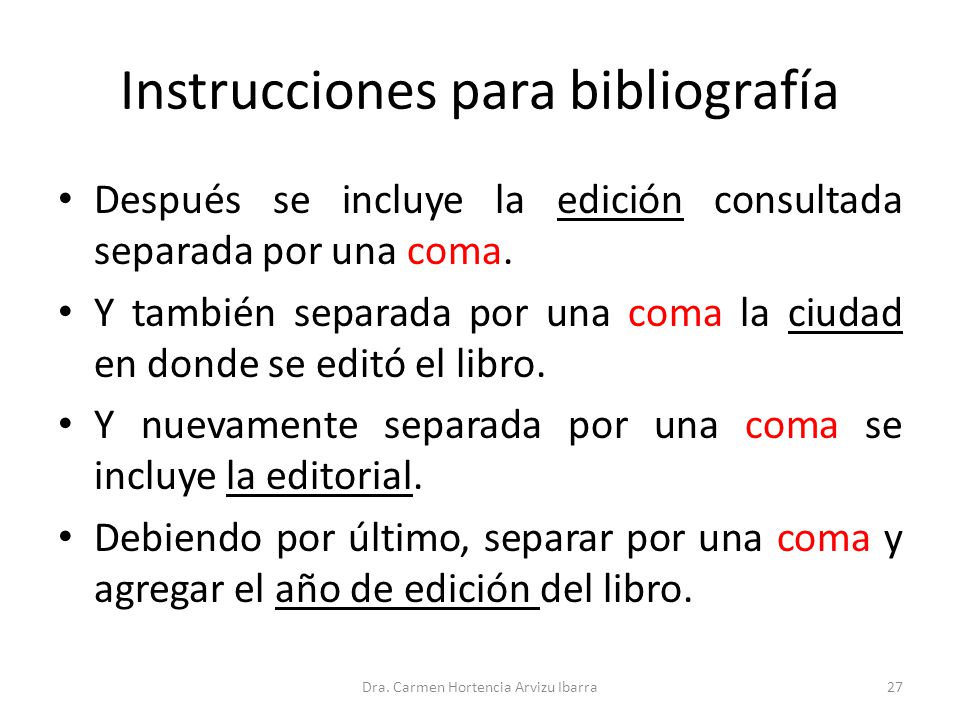 Instrucciones para bibliografía

• Después se incluye la edición consultada separada por una coma.

• Y también separada por una coma la ciudad en donde se editó el libro.

• Y nuevamente separada por una coma se incluye la editorial.

• Debiendo por último, separar por una coma y agregar el año de edición del libro.

Dra. Carmen Hortencia Arvizu Ibarra

27